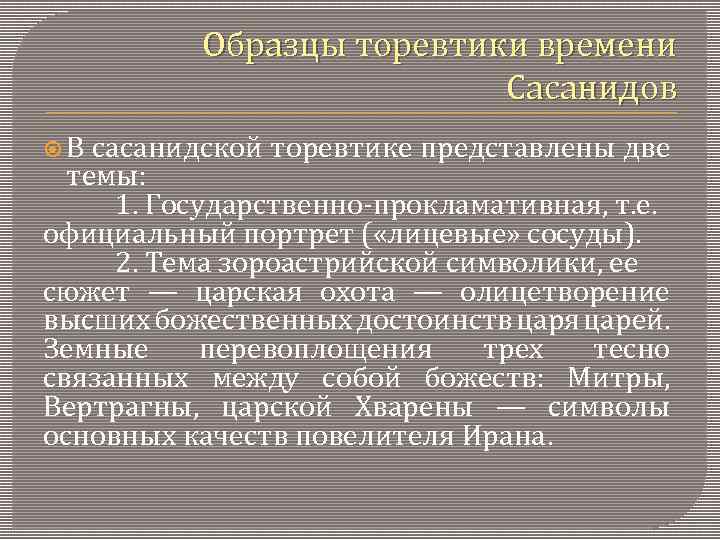 Образцы торевтики времени Сасанидов

В сасанидской торевтике представлены две темы:

1. Государственно-прокламативная, т.е. официальный портрет («лицевые» сосуды).

2. Тема зороастрийской символики, ее сюжет — царская охота — олицетворение высших божественных достоинств царя царей. Земные перевоплощения трех тесно связанных между собой божеств: Митры, Вертрагны, царской Хварены — символы основных качеств повелителя Ирана.